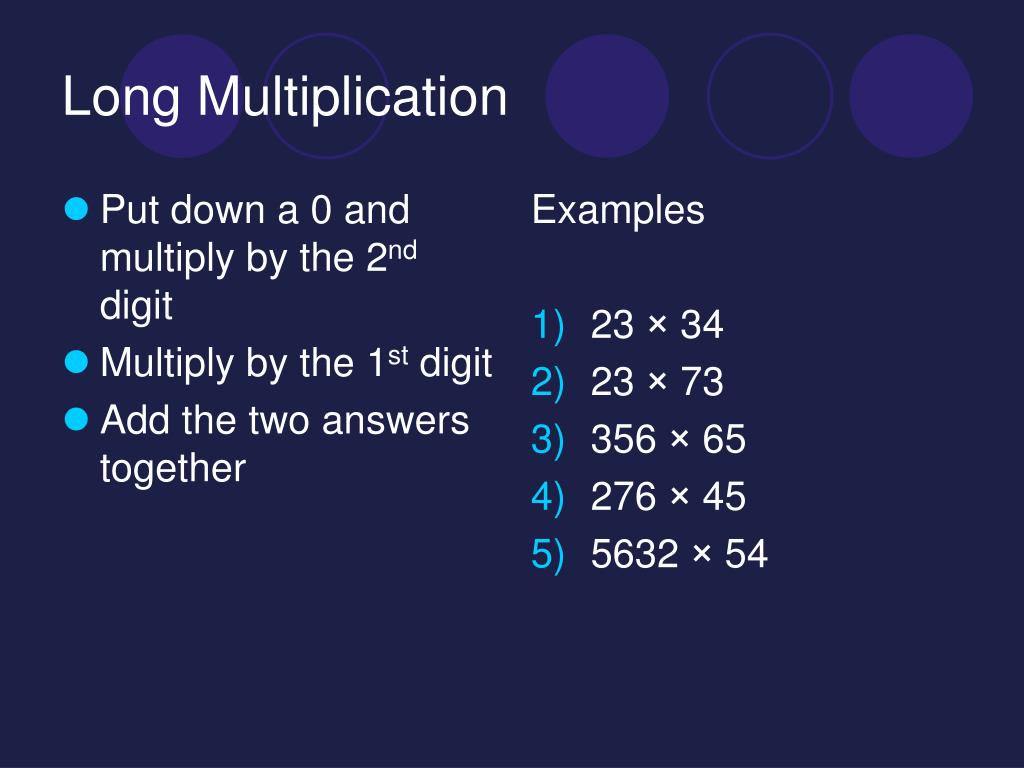 Long Multiplication

- Put down a 0 and multiply by the 2$^{nd}$ digit
- Multiply by the 1$^{st}$ digit
- Add the two answers together

Examples

1) 23 × 34
2) 23 × 73
3) 356 × 65
4) 276 × 45
5) 5632 × 54